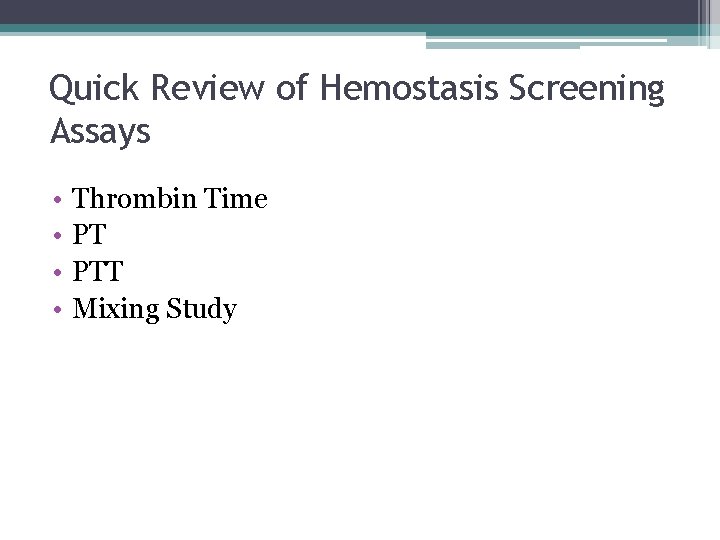 Quick Review of Hemostasis Screening Assays

• Thrombin Time
• PT
• PTT
• Mixing Study